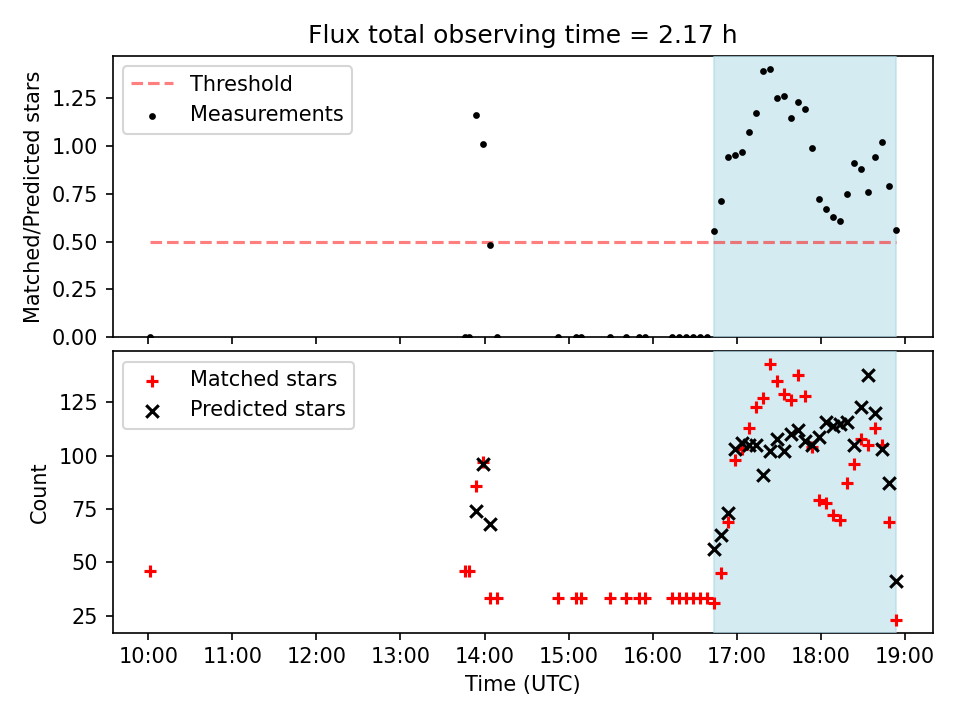 Flux total observing time = 2.17 h

Threshold
Measurements

Matched/Predicted stars

1.25
1.00
0.75
0.50
0.25
0.00

Matched stars
Predicted stars

Count

125
100
75
50
25

10:00 11:00 12:00 13:00 14:00 15:00 16:00 17:00 18:00 19:00

Time (UTC)